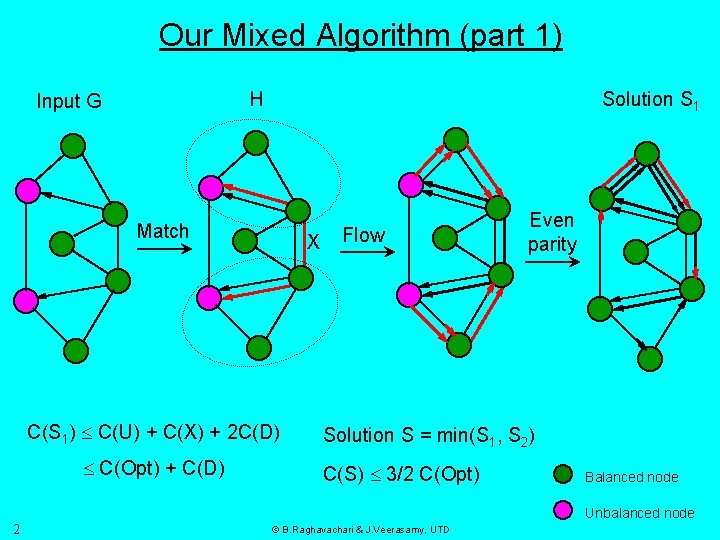 Our Mixed Algorithm (part 1)

Input G

H

Solution $S_1$

Match

X

Flow

Even parity

$C(S_1) \leq C(U) + C(X) + 2C(D)$

$\leq C(Opt) + C(D)$

Solution $S = \min(S_1, S_2)$

$C(S) \leq 3/2\ C(Opt)$

Balanced node

Unbalanced node

2

© B.Raghavachari & J.Veerasamy, UTD